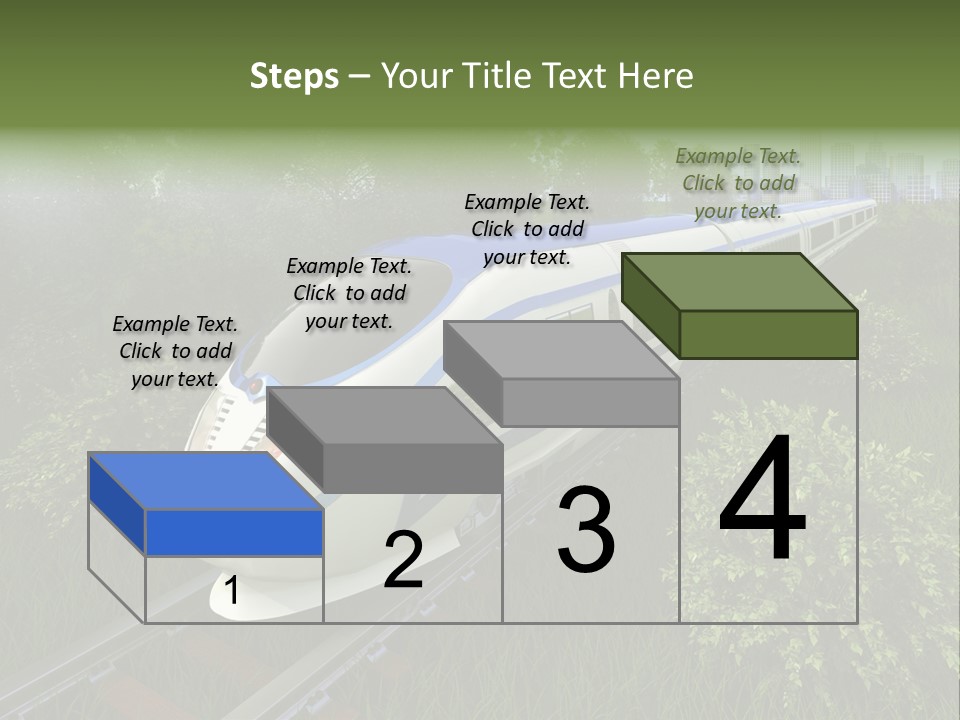 Steps – Your Title Text Here

Example Text. Click to add your text.

Example Text. Click to add your text.

Example Text. Click to add your text.

Example Text. Click to add your text.

1

2

3

4